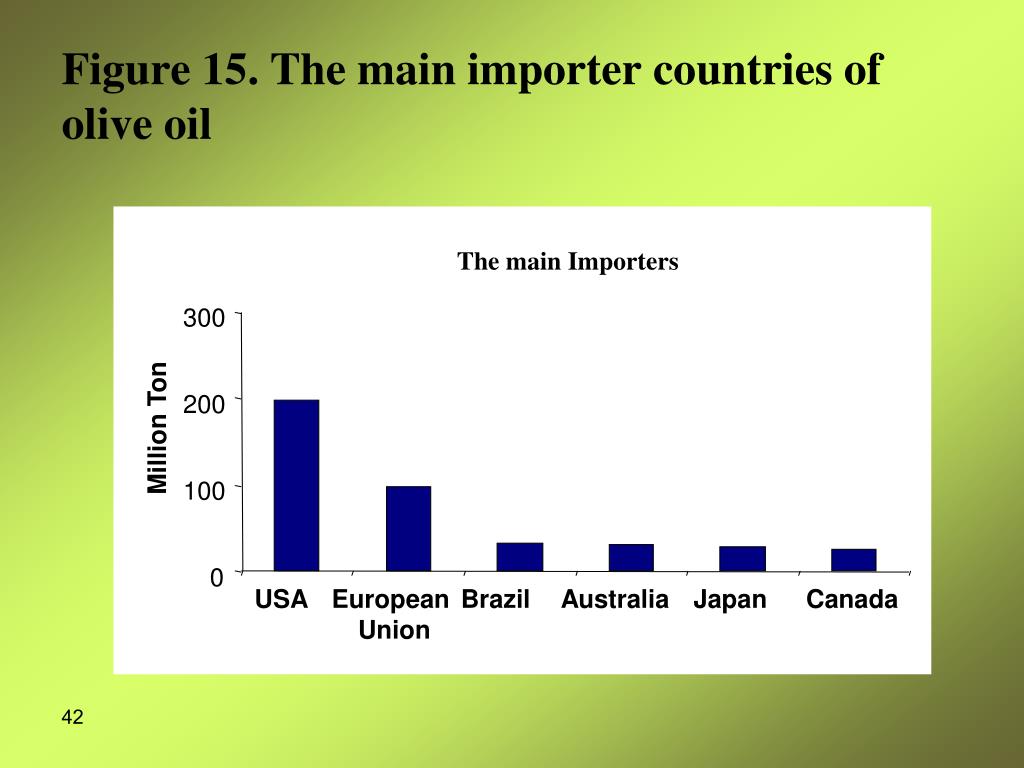 Figure 15. The main importer countries of olive oil

The main Importers

Million Ton

300
200
100
0

USA
European Union
Brazil
Australia
Japan
Canada

42